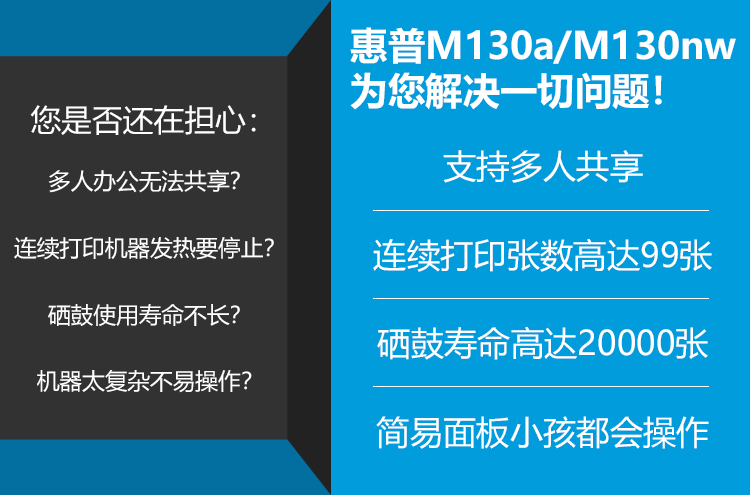 您是否还在担心：

多人办公无法共享？

连续打印机器发热要停止？

硒鼓使用寿命不长？

机器太复杂不易操作？

惠普M130a/M130nw 为您解决一切问题！

支持多人共享

连续打印张数高达99张

硒鼓寿命高达20000张

简易面板小孩都会操作